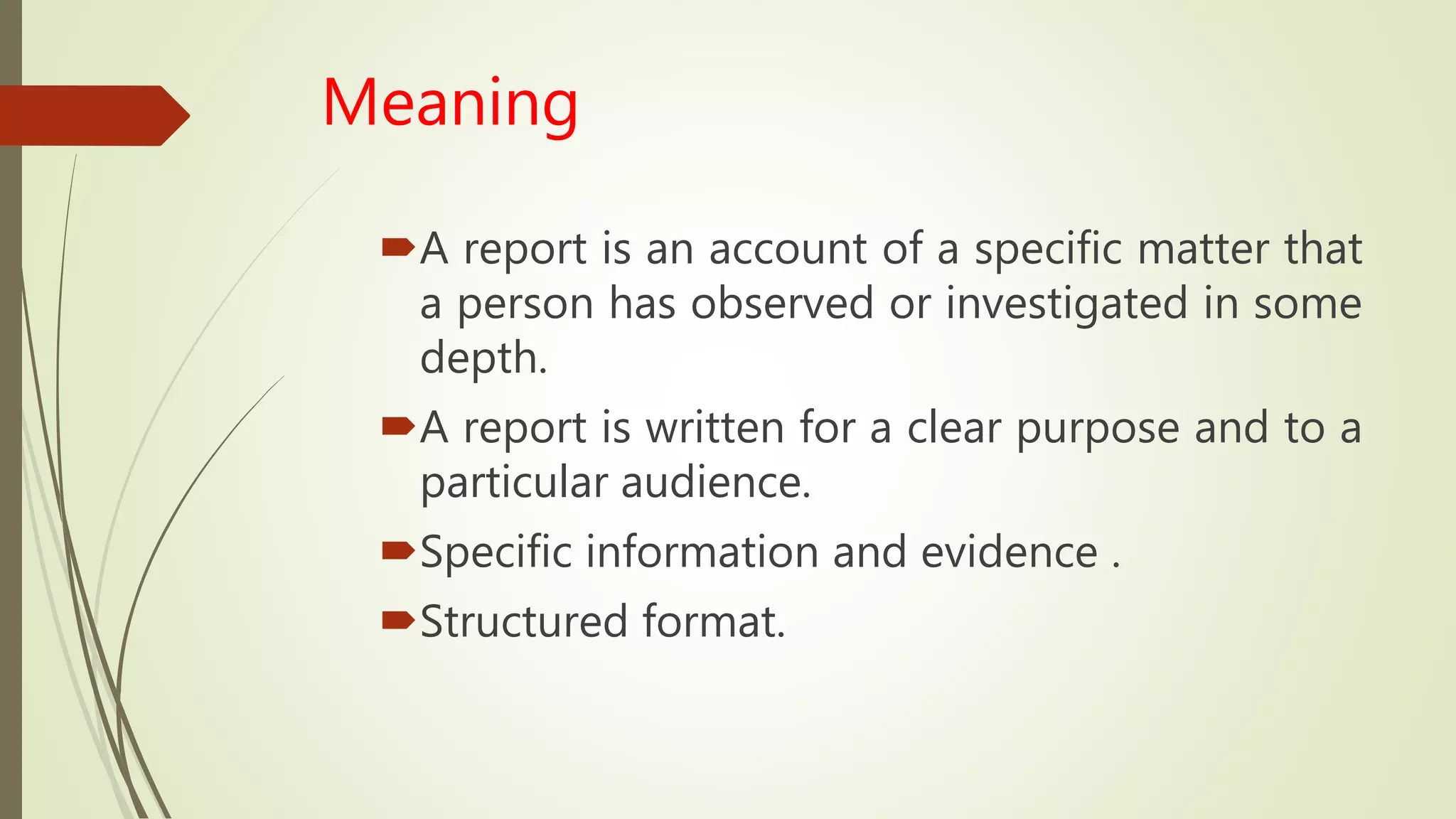 Meaning

A report is an account of a specific matter that a person has observed or investigated in some depth.

A report is written for a clear purpose and to a particular audience.

Specific information and evidence .

Structured format.